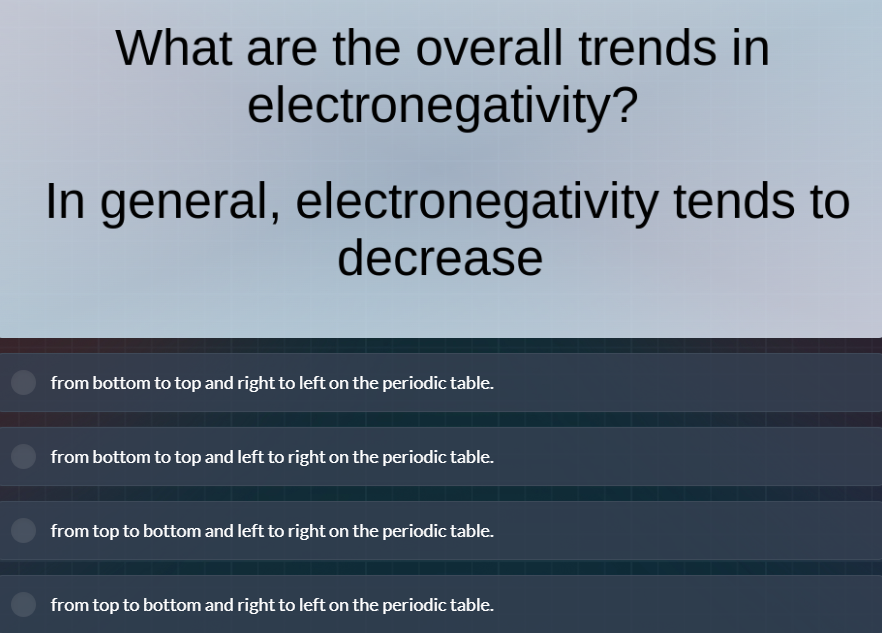 What are the overall trends in electronegativity?

In general, electronegativity tends to decrease

from bottom to top and right to left on the periodic table.

from bottom to top and left to right on the periodic table.

from top to bottom and left to right on the periodic table.

from top to bottom and right to left on the periodic table.